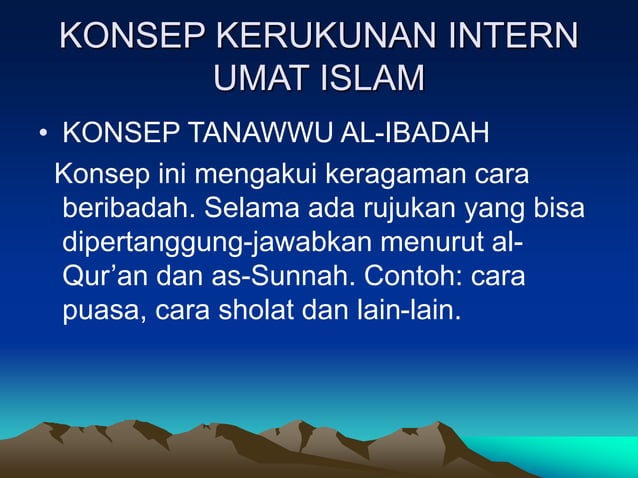 KONSEP KERUKUNAN INTERN UMAT ISLAM

• KONSEP TANAWWU AL-IBADAH

Konsep ini mengakui keragaman cara beribadah. Selama ada rujukan yang bisa dipertanggung-jawabkan menurut al-Qur’an dan as-Sunnah. Contoh: cara puasa, cara sholat dan lain-lain.